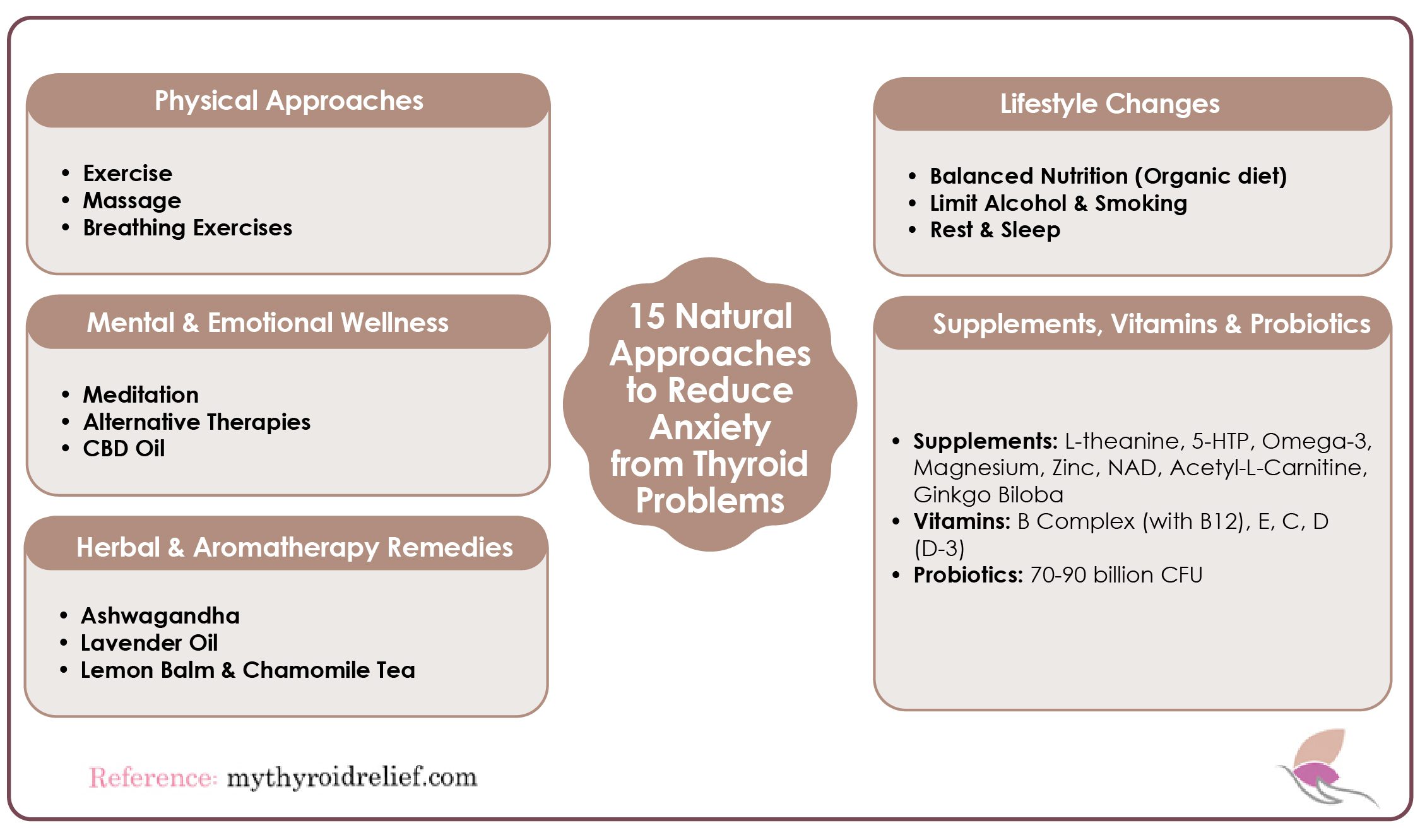 Physical Approaches

• Exercise
• Massage
• Breathing Exercises

Mental & Emotional Wellness

• Meditation
• Alternative Therapies
• CBD Oil

Herbal & Aromatherapy Remedies

• Ashwagandha
• Lavender Oil
• Lemon Balm & Chamomile Tea

15 Natural Approaches to Reduce Anxiety from Thyroid Problems

Lifestyle Changes

• Balanced Nutrition (Organic diet)
• Limit Alcohol & Smoking
• Rest & Sleep

Supplements, Vitamins & Probiotics

• Supplements: L-theanine, 5-HTP, Omega-3, Magnesium, Zinc, NAD, Acetyl-L-Carnitine, Ginkgo Biloba
• Vitamins: B Complex (with B12), E, C, D (D-3)
• Probiotics: 70-90 billion CFU

Reference: mythyroidrelief.com